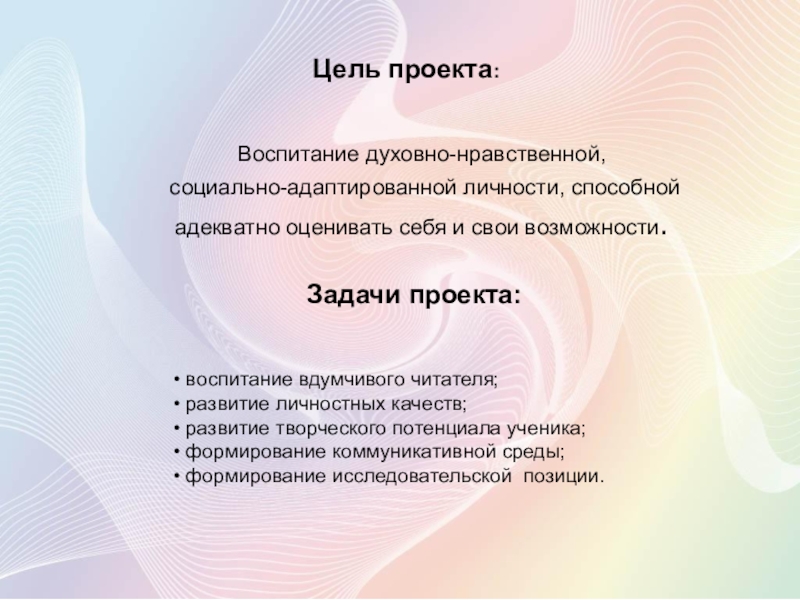 Цель проекта:

Воспитание духовно-нравственной, социально-адаптированной личности, способной адекватно оценивать себя и свои возможности.

Задачи проекта:

• воспитание вдумчивого читателя;
• развитие личностных качеств;
• развитие творческого потенциала ученика;
• формирование коммуникативной среды;
• формирование исследовательской позиции.